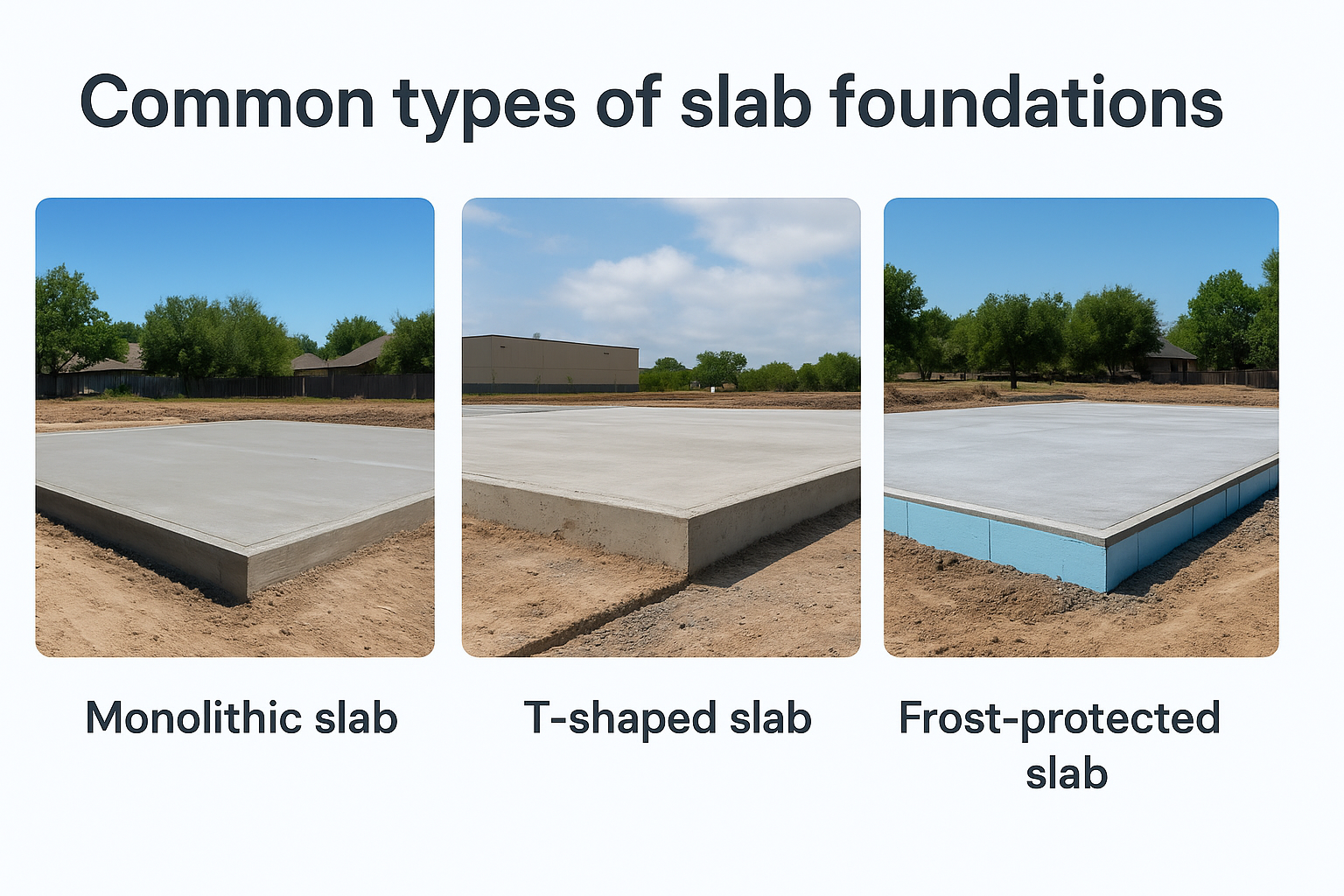 Common types of slab foundations

Monolithic slab

T-shaped slab

Frost-protected slab